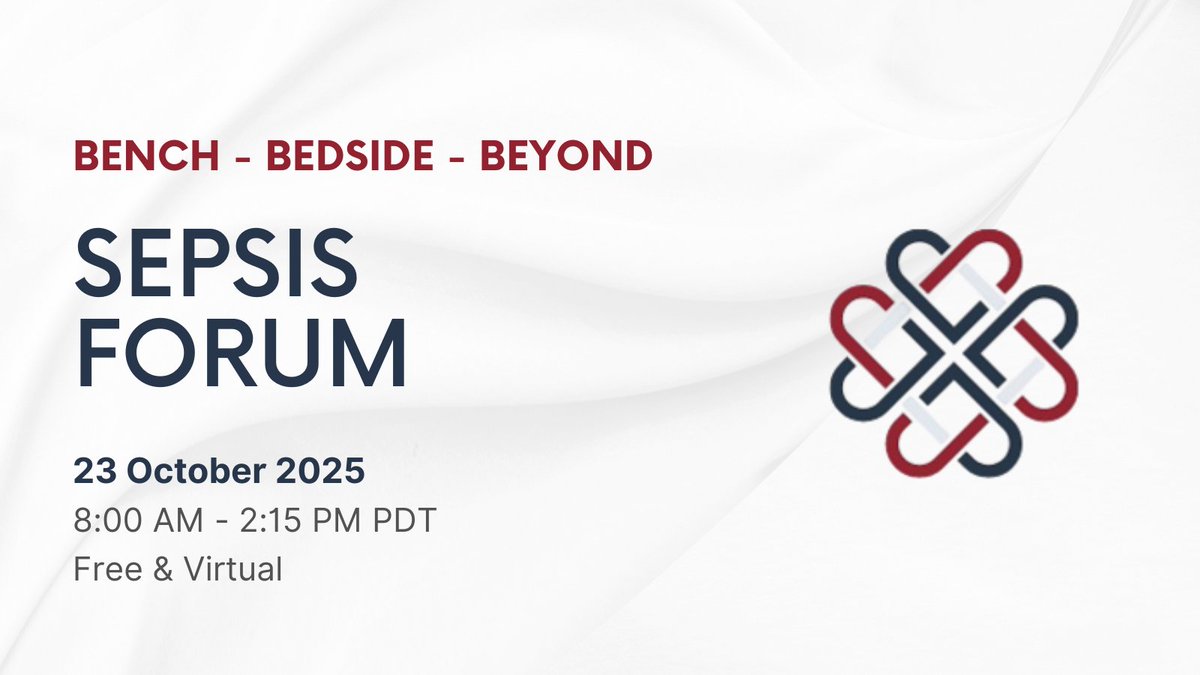 BENCH - BEDSIDE - BEYOND

SEPSIS FORUM

23 October 2025
8:00 AM - 2:15 PM PDT
Free & Virtual